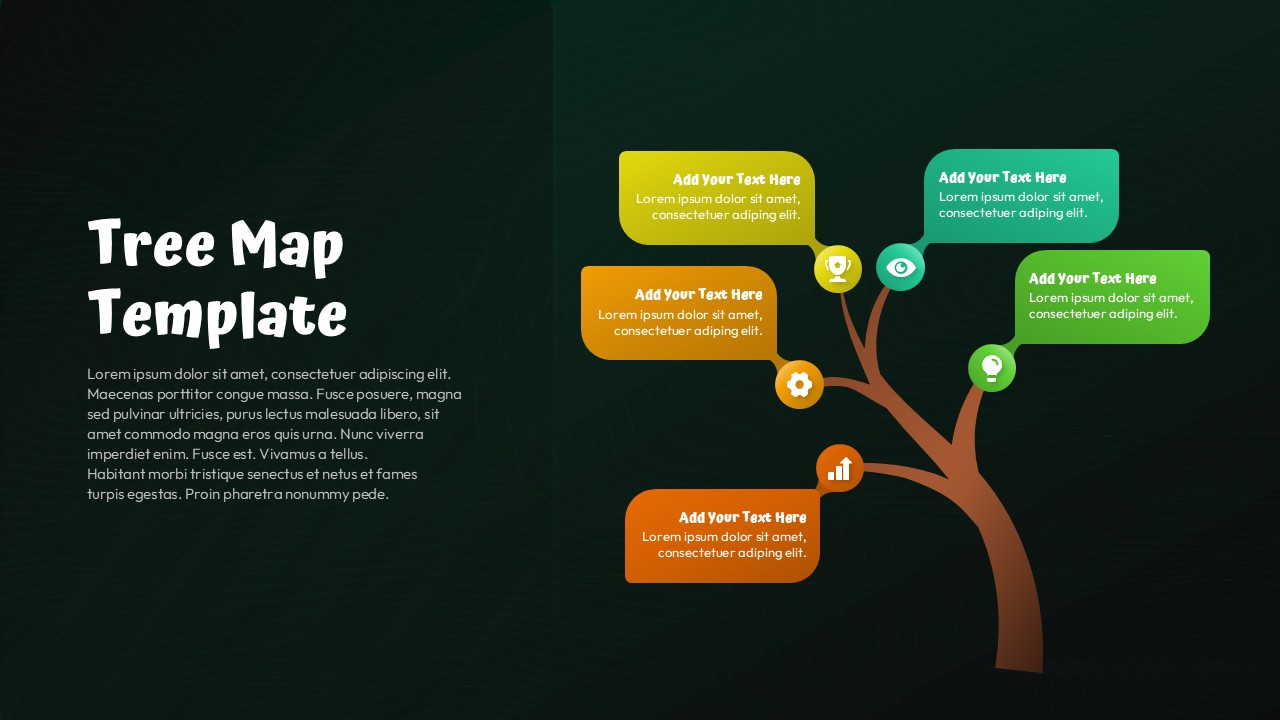 Tree Map Template

Lorem ipsum dolor sit amet, consectetuer adipiscing elit. Maecenas porttitor congue massa. Fusce posuere, magna sed pulvinar ultricies, purus lectus malesuada libero, sit amet commodo magna eros quis urna. Nunc viverra imperdiet enim. Fusce est. Vivamus a tellus.
Habitant morbi tristique senectus et netus et fames turpis egestas. Proin pharetra nonummy pede.

Add Your Text Here
Lorem ipsum dolor sit amet, consectetuer adiping elit.

Add Your Text Here
Lorem ipsum dolor sit amet, consectetuer adiping elit.

Add Your Text Here
Lorem ipsum dolor sit amet, consectetuer adiping elit.

Add Your Text Here
Lorem ipsum dolor sit amet, consectetuer adiping elit.

Add Your Text Here
Lorem ipsum dolor sit amet, consectetuer adiping elit.